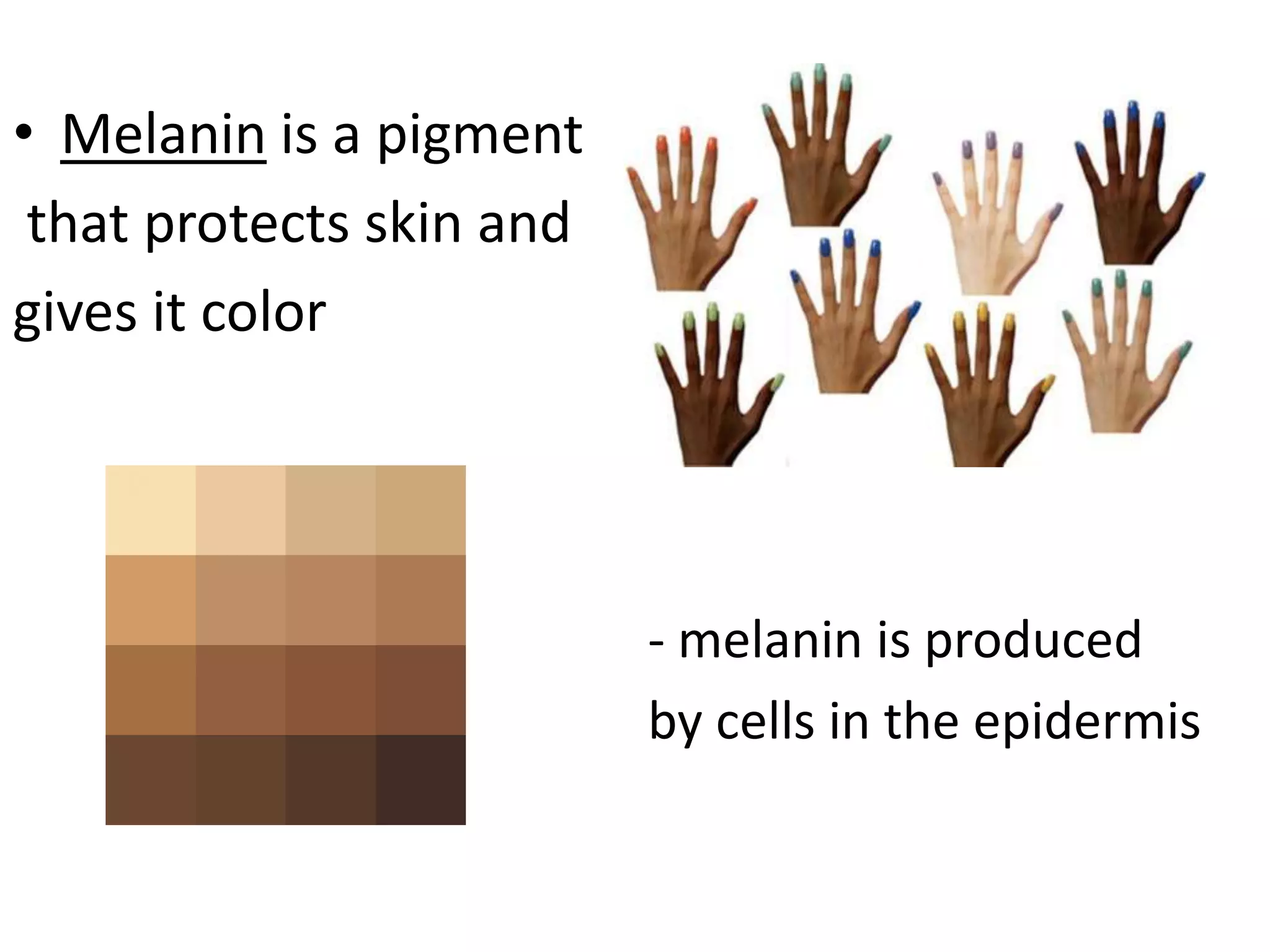 • Melanin is a pigment that protects skin and gives it color

- melanin is produced by cells in the epidermis